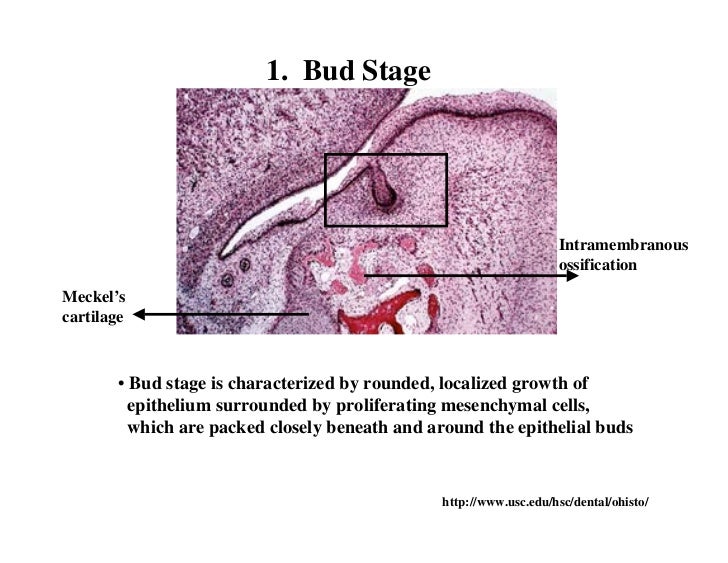 1. Bud Stage

Intramembranous ossification

Meckel's cartilage

• Bud stage is characterized by rounded, localized growth of epithelium surrounded by proliferating mesenchymal cells, which are packed closely beneath and around the epithelial buds

http://www.usc.edu/hsc/dental/ohisto/